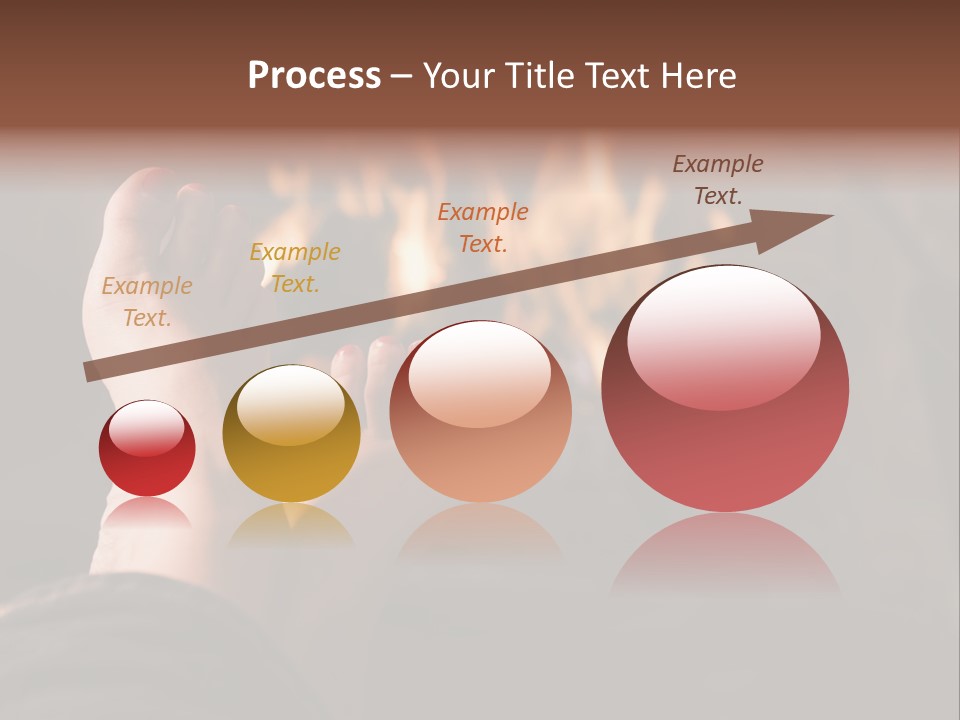 Process – Your Title Text Here

Example Text.

Example Text.

Example Text.

Example Text.